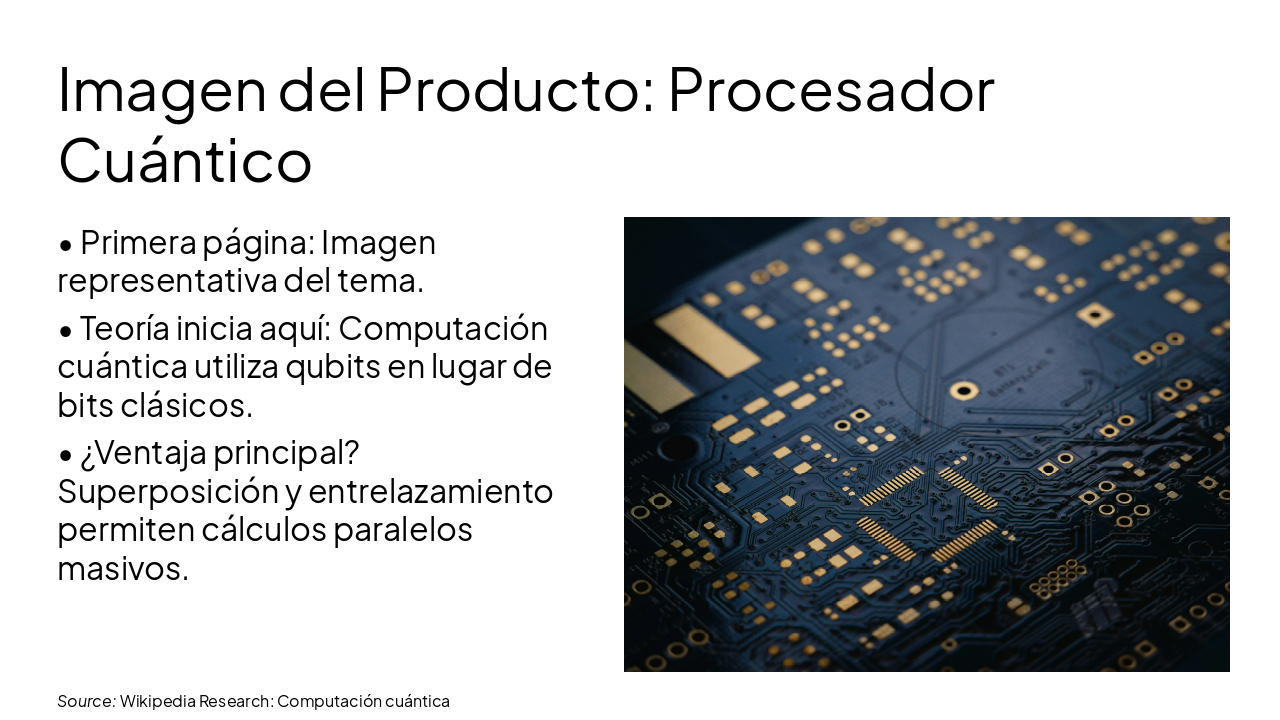 Imagen del Producto: Procesador Cuántico

• Primera página: Imagen representativa del tema.

• Teoría inicia aquí: Computación cuántica utiliza qubits en lugar de bits clásicos.

• ¿Ventaja principal? Superposición y entrelazamiento permiten cálculos paralelos masivos.

Source: Wikipedia Research: Computación cuántica